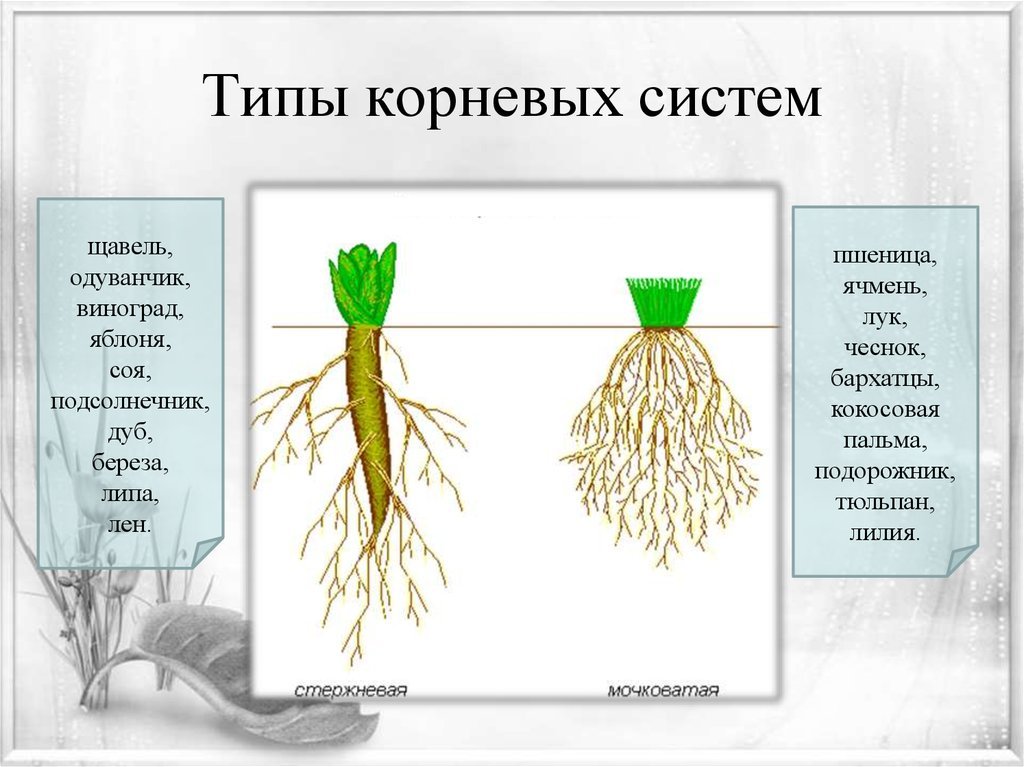 Типы корневых систем

щавель,
одуванчик,
виноград,
яблоня,
соя,
подсолнечник,
дуб,
береза,
липа,
лен.

стержневая

мочковатая

пшеница,
ячмень,
лук,
чеснок,
бархатцы,
кокосовая
пальма,
подорожник,
тюльпан,
лилия.